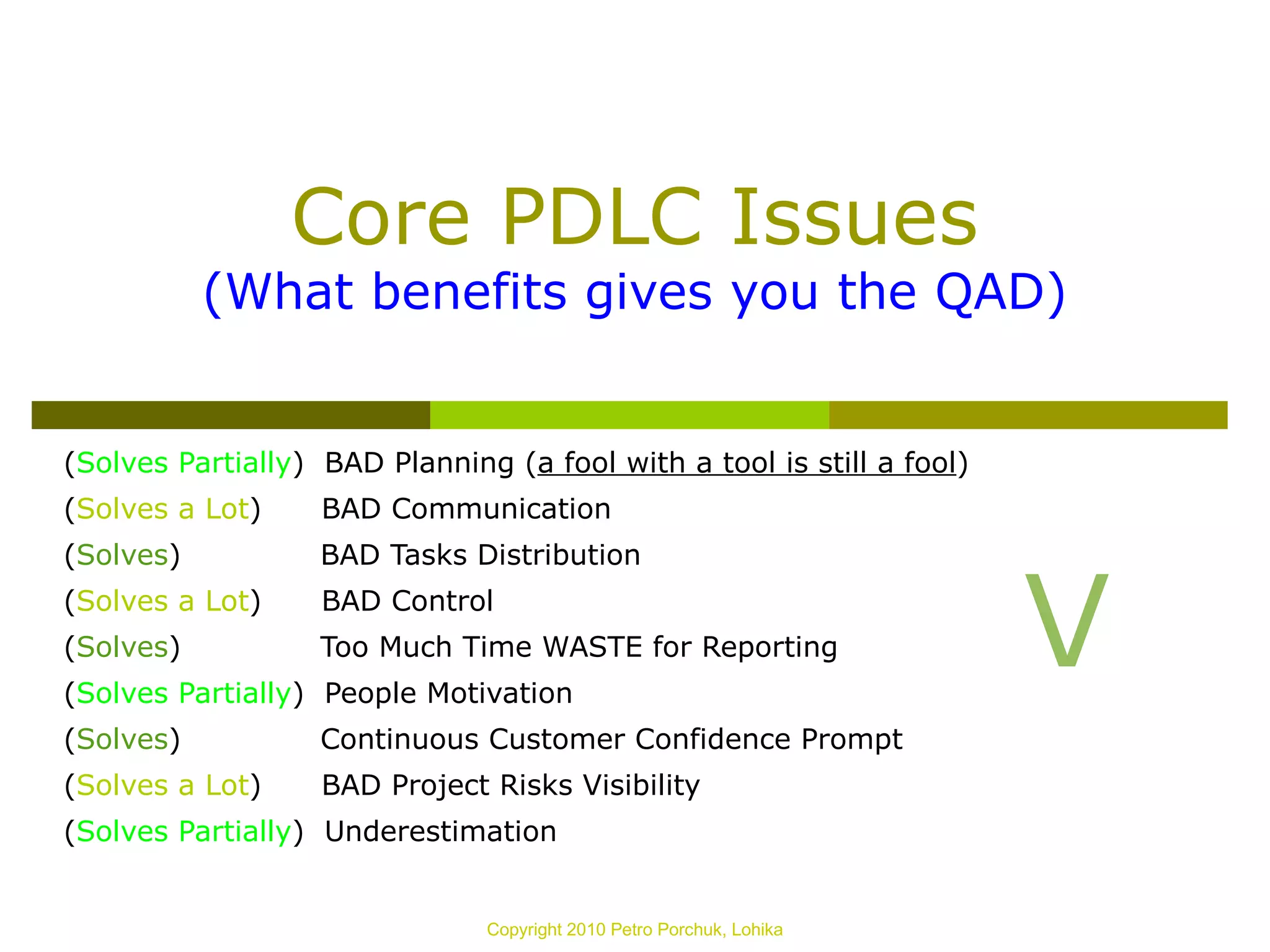 Core PDLC Issues
(What benefits gives you the QAD)

(Solves Partially) BAD Planning (a fool with a tool is still a fool)
(Solves a Lot) BAD Communication
(Solves) BAD Tasks Distribution
(Solves a Lot) BAD Control
(Solves) Too Much Time WASTE for Reporting
(Solves Partially) People Motivation
(Solves) Continuous Customer Confidence Prompt
(Solves a Lot) BAD Project Risks Visibility
(Solves Partially) Underestimation

V

Copyright 2010 Petro Porchuk, Lohika